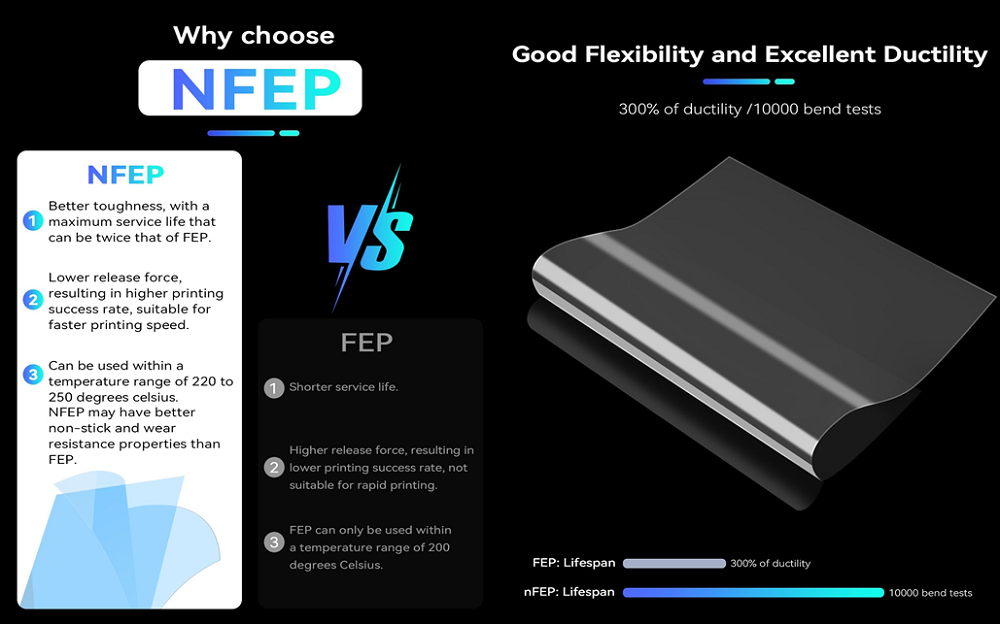 Why choose

NFEP

NFEP

1 Better toughness, with a maximum service life that can be twice that of FEP.

2 Lower release force, resulting in higher printing success rate, suitable for faster printing speed.

3 Can be used within a temperature range of 220 to 250 degrees celsius. NFEP may have better non-stick and wear resistance properties than FEP.

VS

FEP

1 Shorter service life.

2 Higher release force, resulting in lower printing success rate, not suitable for rapid printing.

3 FEP can only be used within a temperature range of 200 degrees Celsius.

Good Flexibility and Excellent Ductility

300% of ductility /10000 bend tests

FEP: Lifespan 300% of ductility

nFEP: Lifespan 10000 bend tests